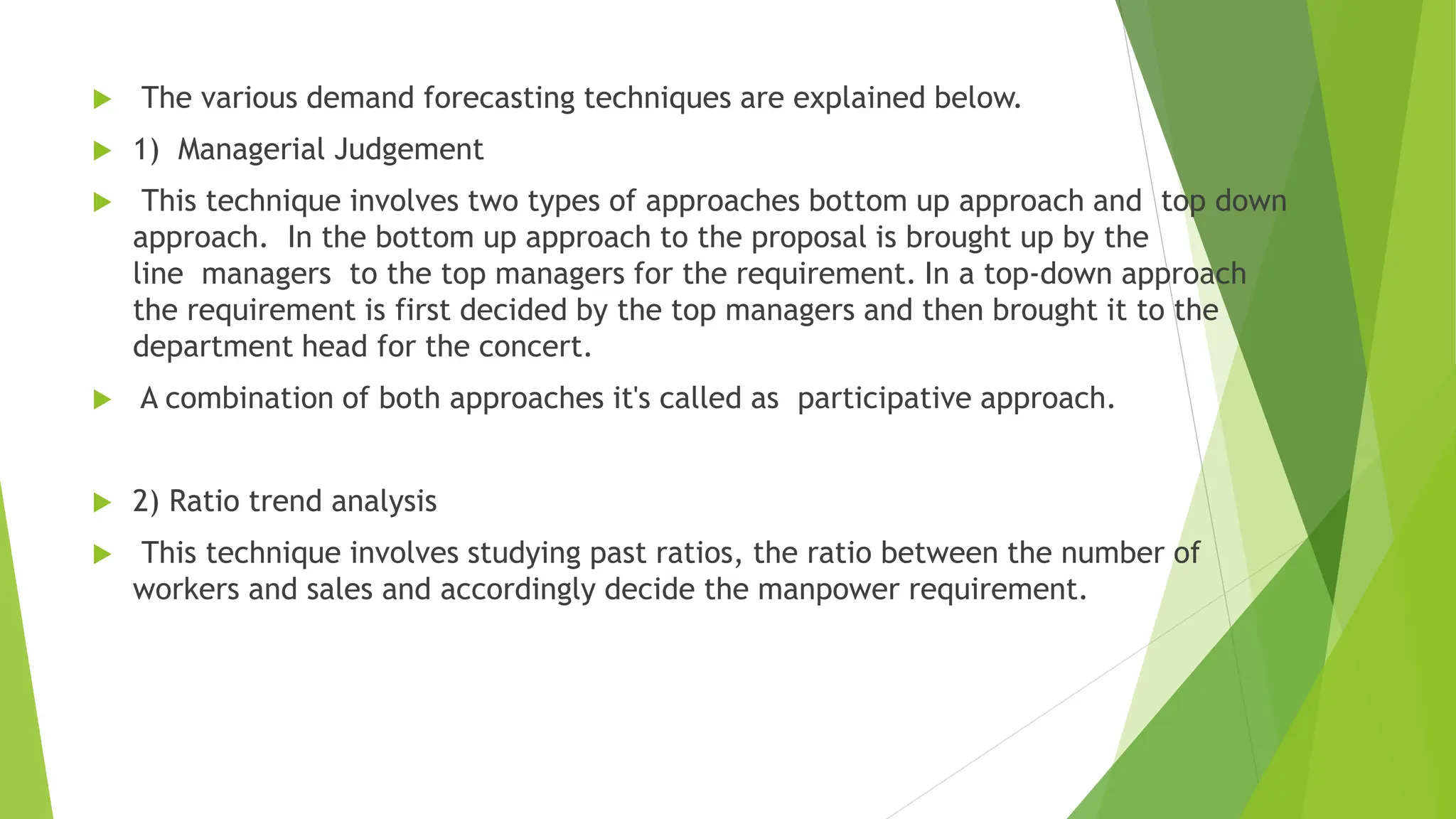 The various demand forecasting techniques are explained below.

1) Managerial Judgement

This technique involves two types of approaches bottom up approach and top down approach. In the bottom up approach to the proposal is brought up by the line managers to the top managers for the requirement. In a top-down approach the requirement is first decided by the top managers and then brought it to the department head for the concert.

A combination of both approaches it's called as participative approach.

2) Ratio trend analysis

This technique involves studying past ratios, the ratio between the number of workers and sales and accordingly decide the manpower requirement.